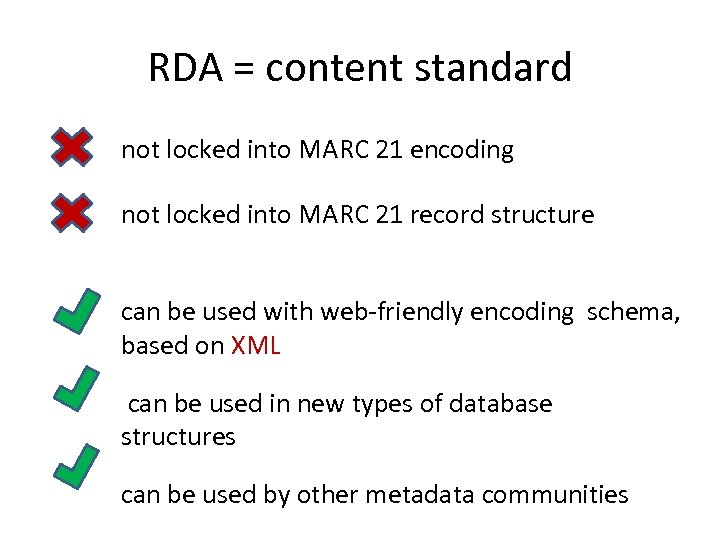 RDA = content standard

not locked into MARC 21 encoding

not locked into MARC 21 record structure

can be used with web-friendly encoding schema, based on XML

can be used in new types of database structures

can be used by other metadata communities